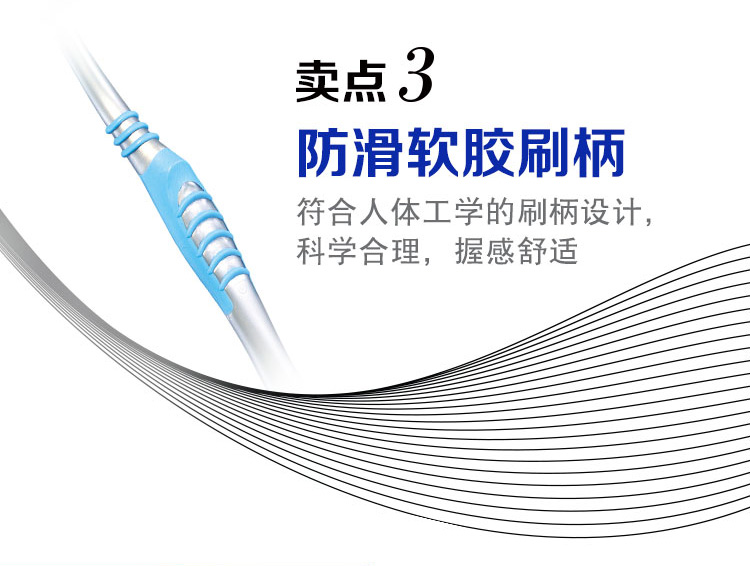 卖点 3

防滑软胶刷柄

符合人体工学的刷柄设计，科学合理，握感舒适